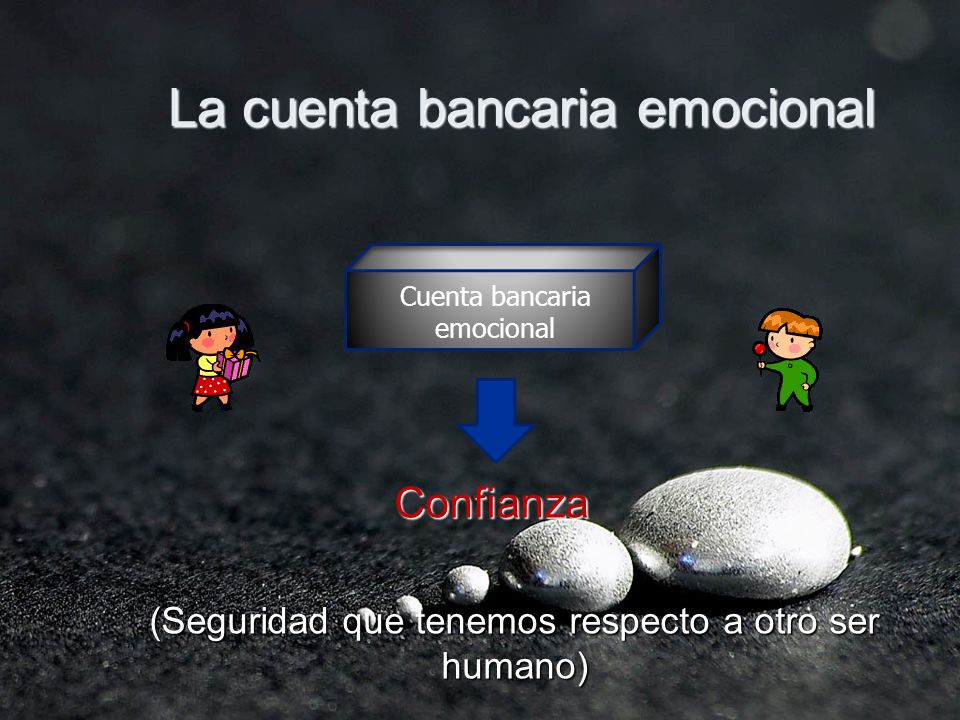 La cuenta bancaria emocional

Cuenta bancaria emocional

Confianza

(Seguridad que tenemos respecto a otro ser humano)